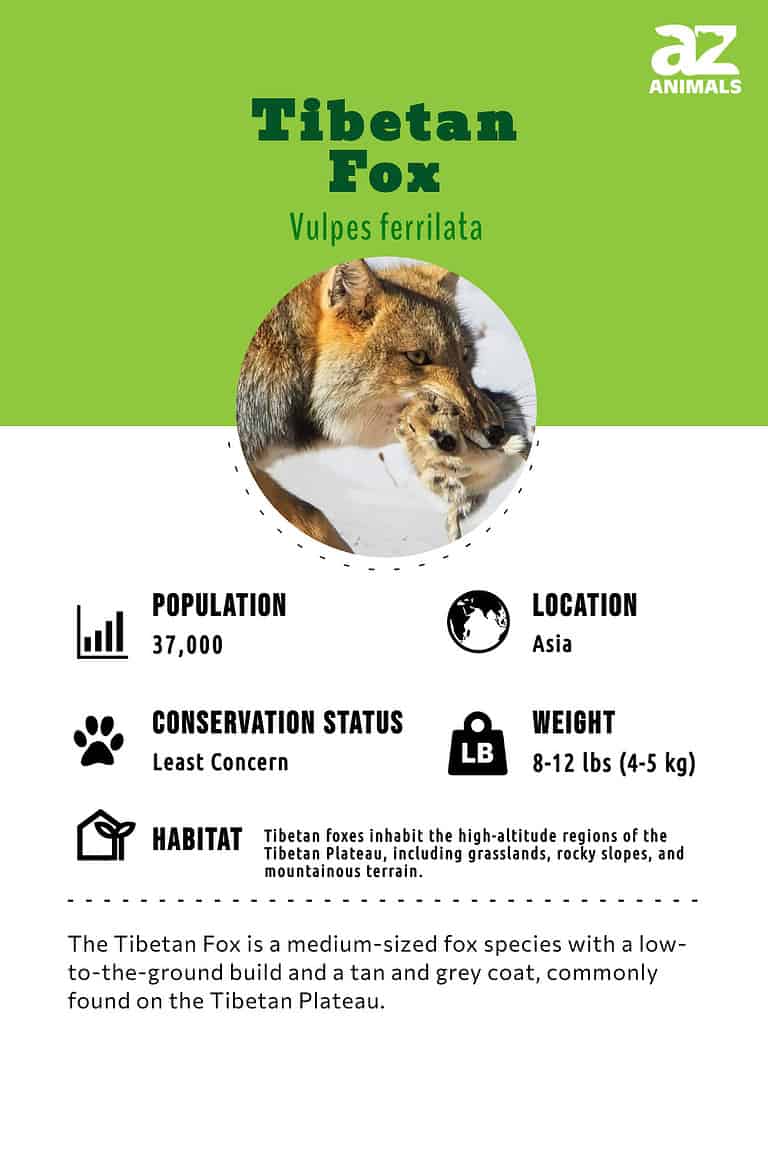 az ANIMALS

Tibetan Fox

Vulpes ferrilata

POPULATION
37,000

LOCATION
Asia

CONSERVATION STATUS
Least Concern

LB

WEIGHT
8-12 lbs (4-5 kg)

HABITAT
Tibetan foxes inhabit the high-altitude regions of the Tibetan Plateau, including grasslands, rocky slopes, and mountainous terrain.

The Tibetan Fox is a medium-sized fox species with a low-to-the-ground build and a tan and grey coat, commonly found on the Tibetan Plateau.